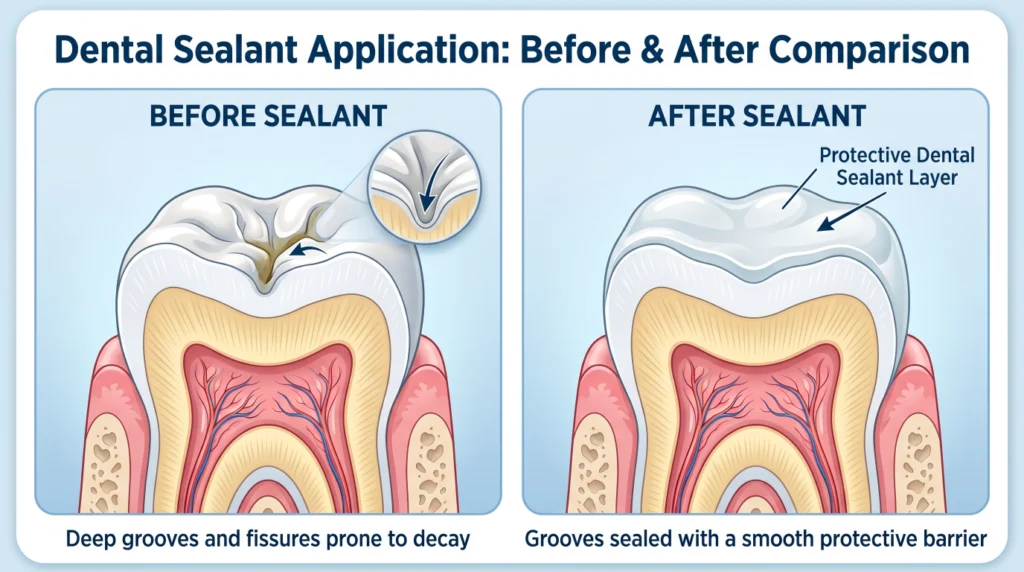 Dental Sealant Application: Before & After Comparison

BEFORE SEALANT

Deep grooves and fissures prone to decay

AFTER SEALANT

Protective Dental Sealant Layer

Grooves sealed with a smooth protective barrier